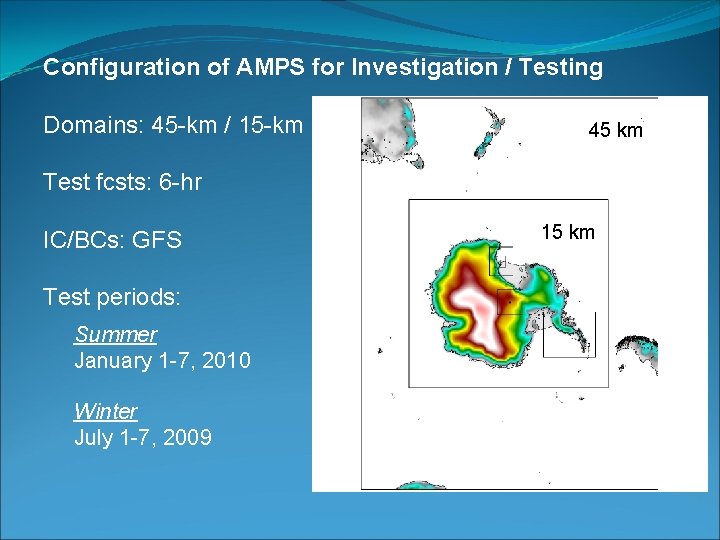 Configuration of AMPS for Investigation / Testing

Domains: 45-km / 15-km

Test fcsts: 6-hr

IC/BCs: GFS

Test periods:

Summer
January 1-7, 2010

Winter
July 1-7, 2009

45 km

15 km